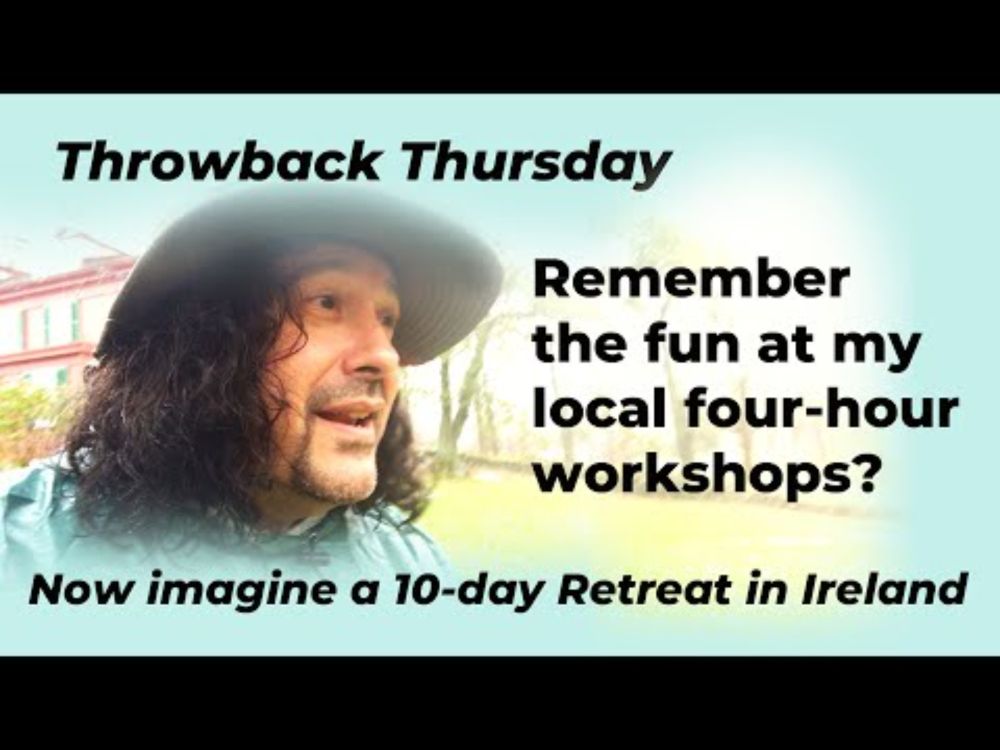 Throwback Thursday

Remember the fun at my local four-hour workshops?

Now imagine a 10-day Retreat in Ireland